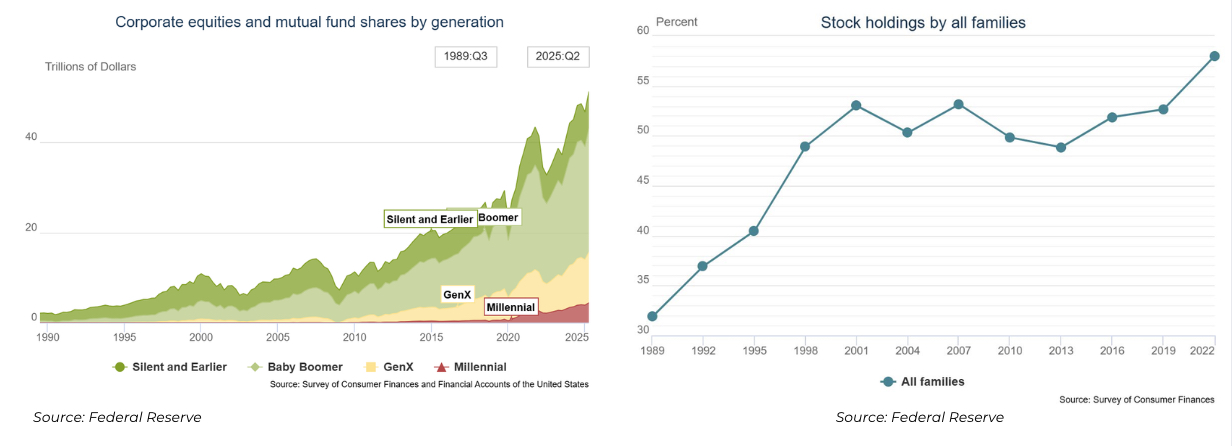 Corporate equities and mutual fund shares by generation

1989:Q3

2025:Q2

Trillions of Dollars

40

20

0

Silent and Earlier

Boomer

GenX

Millennial

1990 1995 2000 2005 2010 2015 2020 2025

Silent and Earlier Baby Boomer GenX Millennial

Source: Survey of Consumer Finances and Financial Accounts of the United States

Source: Federal Reserve

Percent

Stock holdings by all families

60

55

50

45

40

35

30

1989 1992 1995 1998 2001 2004 2007 2010 2013 2016 2019 2022

All families

Source: Survey of Consumer Finances

Source: Federal Reserve